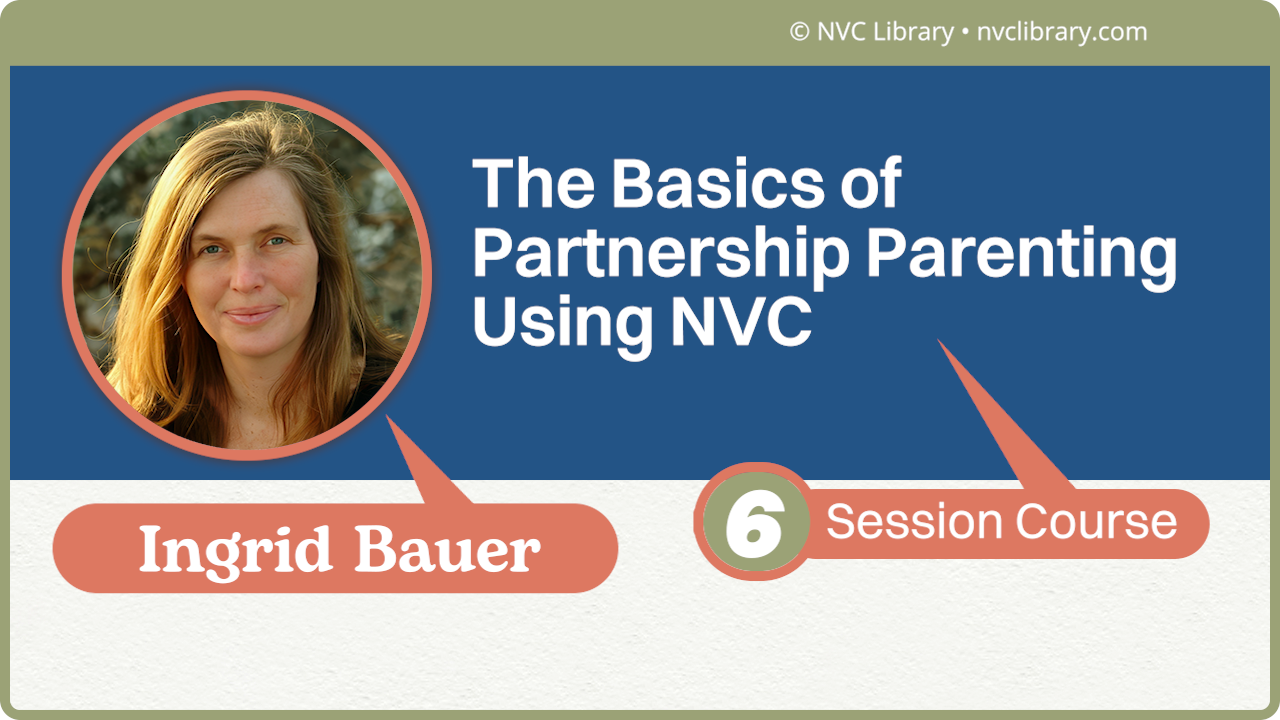 © NVC Library • nvclibrary.com

The Basics of Partnership Parenting Using NVC

Ingrid Bauer

6 Session Course